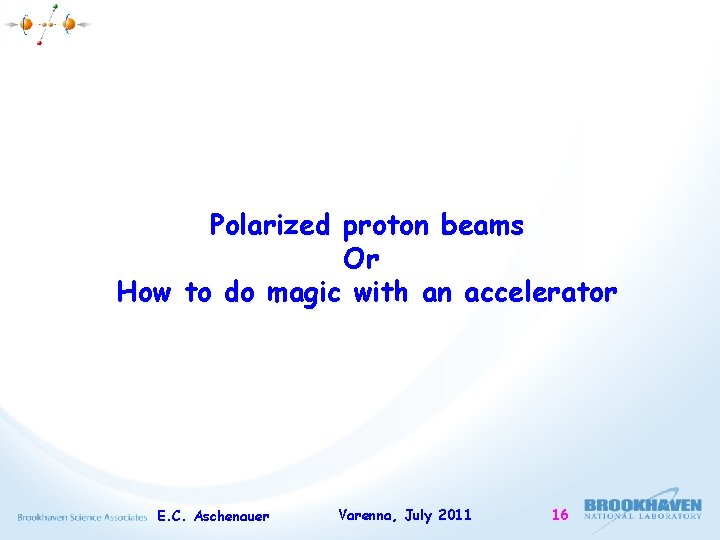 Polarized proton beams
Or
How to do magic with an accelerator

Brookhaven Science Associates E.C. Aschenauer Varenna, July 2011 16 BROOKHAVEN NATIONAL LABORATORY